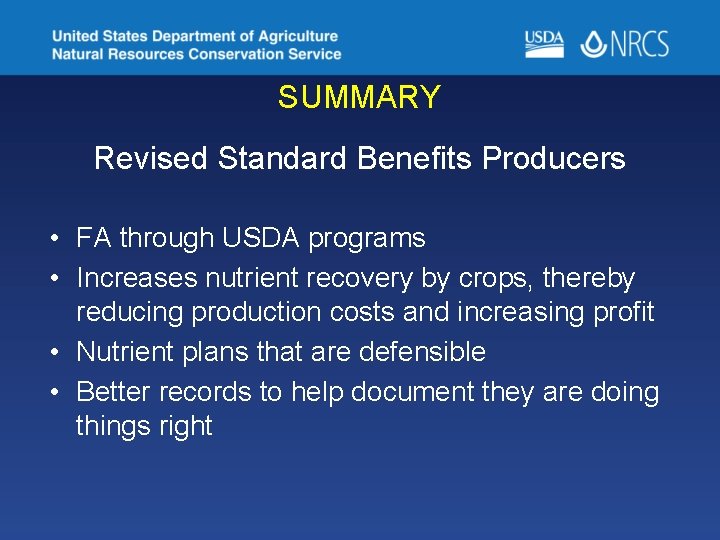 United States Department of Agriculture
Natural Resources Conservation Service

USDA NRCS

SUMMARY

Revised Standard Benefits Producers

• FA through USDA programs
• Increases nutrient recovery by crops, thereby reducing production costs and increasing profit
• Nutrient plans that are defensible
• Better records to help document they are doing things right